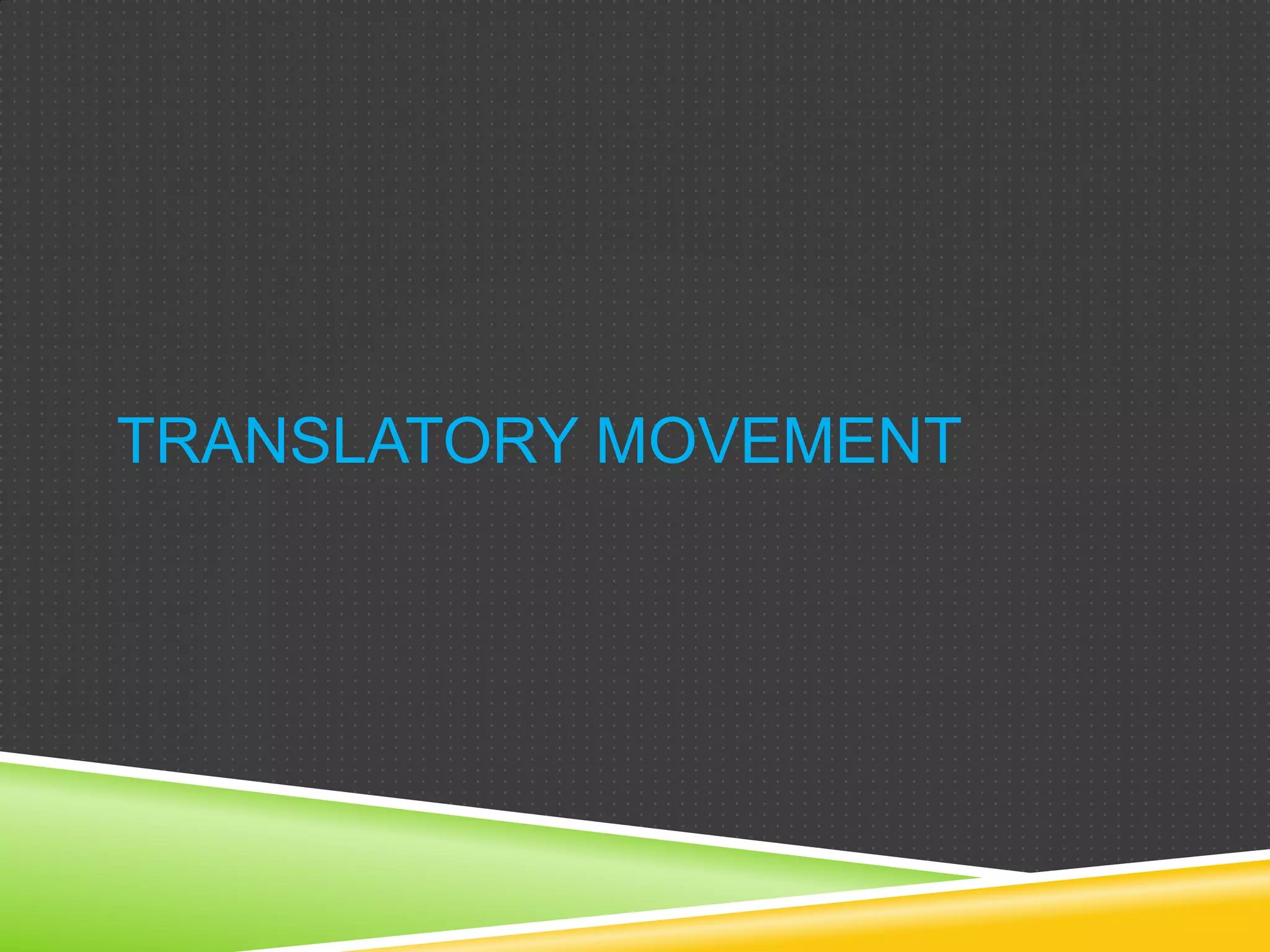 TRANSLATORY MOVEMENT